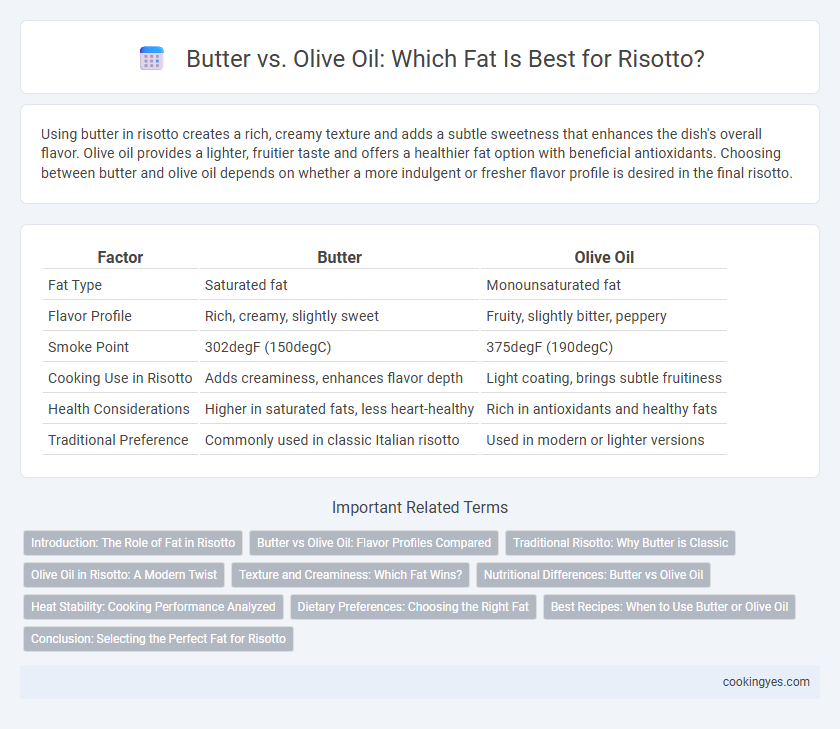 Butter vs. Olive Oil: Which Fat Is Best for Risotto?

Using butter in risotto creates a rich, creamy texture and adds a subtle sweetness that enhances the dish's overall flavor. Olive oil provides a lighter, fruitier taste and offers a healthier fat option with beneficial antioxidants. Choosing between butter and olive oil depends on whether a more indulgent or fresher flavor profile is desired in the final risotto.

| Factor | Butter | Olive Oil |
|---|---|---|
| Fat Type | Saturated fat | Monounsaturated fat |
| Flavor Profile | Rich, creamy, slightly sweet | Fruity, slightly bitter, peppery |
| Smoke Point | 302degF (150degC) | 375degF (190degC) |
| Cooking Use in Risotto | Adds creaminess, enhances flavor depth | Light coating, brings subtle fruitiness |
| Health Considerations | Higher in saturated fats, less heart-healthy | Rich in antioxidants and healthy fats |
| Traditional Preference | Commonly used in classic Italian risotto | Used in modern or lighter versions |

Important Related Terms

Introduction: The Role of Fat in Risotto
Butter vs Olive Oil: Flavor Profiles Compared
Traditional Risotto: Why Butter is Classic
Olive Oil in Risotto: A Modern Twist
Texture and Creaminess: Which Fat Wins?
Nutritional Differences: Butter vs Olive Oil
Heat Stability: Cooking Performance Analyzed
Dietary Preferences: Choosing the Right Fat
Best Recipes: When to Use Butter or Olive Oil
Conclusion: Selecting the Perfect Fat for Risotto

cookingyes.com